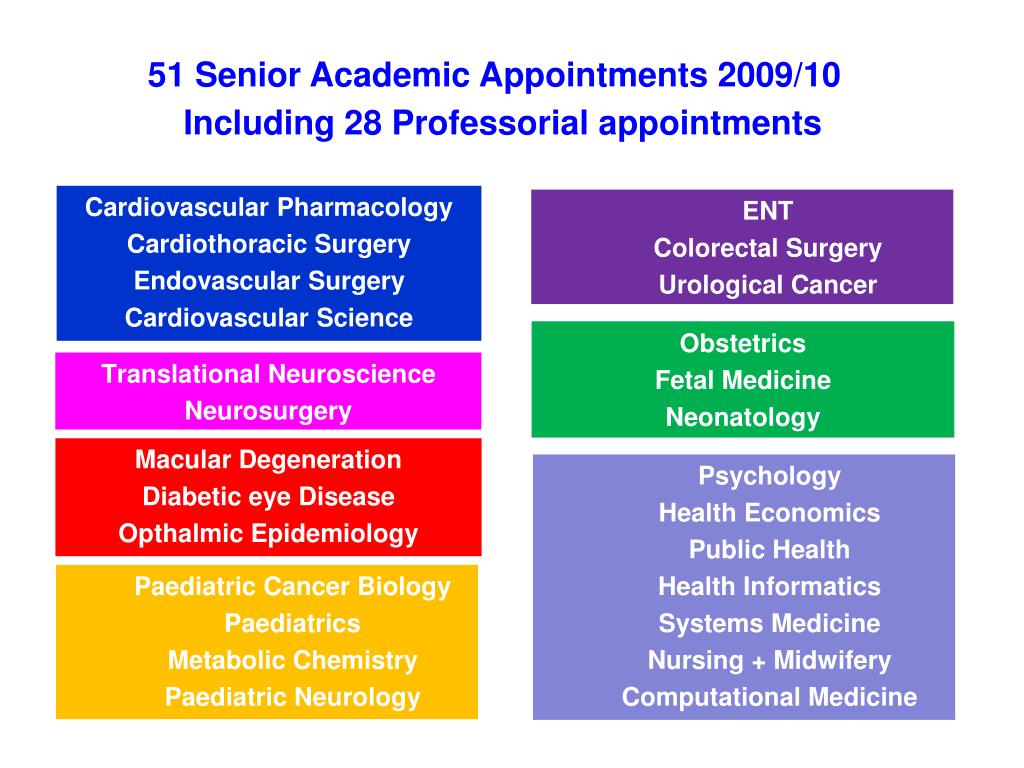 51 Senior Academic Appointments 2009/10
Including 28 Professorial appointments

Cardiovascular Pharmacology
Cardiothoracic Surgery
Endovascular Surgery
Cardiovascular Science

Translational Neuroscience
Neurosurgery

Macular Degeneration
Diabetic eye Disease
Opthalmic Epidemiology

Paediatric Cancer Biology
Paediatrics
Metabolic Chemistry
Paediatric Neurology

ENT
Colorectal Surgery
Urological Cancer

Obstetrics
Fetal Medicine
Neonatology

Psychology
Health Economics
Public Health
Health Informatics
Systems Medicine
Nursing + Midwifery
Computational Medicine